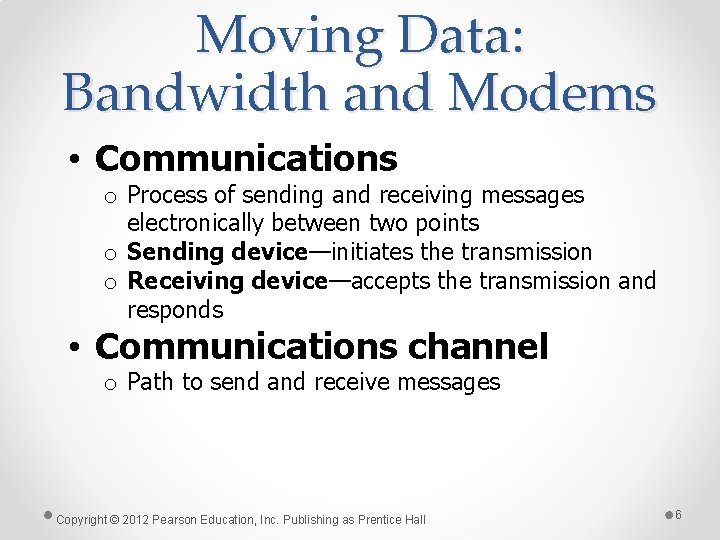 Moving Data:
Bandwidth and Modems

• Communications
 o Process of sending and receiving messages electronically between two points
 o Sending device—initiates the transmission
 o Receiving device—accepts the transmission and responds
• Communications channel
 o Path to send and receive messages

Copyright © 2012 Pearson Education, Inc. Publishing as Prentice Hall

6